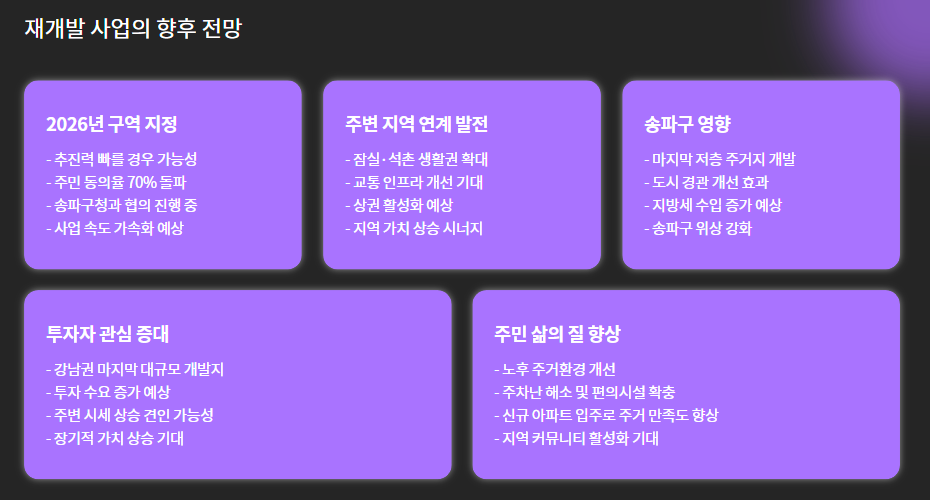 재개발 사업의 향후 전망

2026년 구역 지정

- 추진력 빠를 경우 가능성
- 주민 동의율 70% 돌파
- 송파구청과 협의 진행 중
- 사업 속도 가속화 예상

주변 지역 연계 발전

- 잠실·석촌 생활권 확대
- 교통 인프라 개선 기대
- 상권 활성화 예상
- 지역 가치 상승 시너지

송파구 영향

- 마지막 저층 주거지 개발
- 도시 경관 개선 효과
- 지방세 수입 증가 예상
- 송파구 위상 강화

투자자 관심 증대

- 강남권 마지막 대규모 개발지
- 투자 수요 증가 예상
- 주변 시세 상승 견인 가능성
- 장기적 가치 상승 기대

주민 삶의 질 향상

- 노후 주거환경 개선
- 주차난 해소 및 편의시설 확충
- 신규 아파트 입주로 주거 만족도 향상
- 지역 커뮤니티 활성화 기대